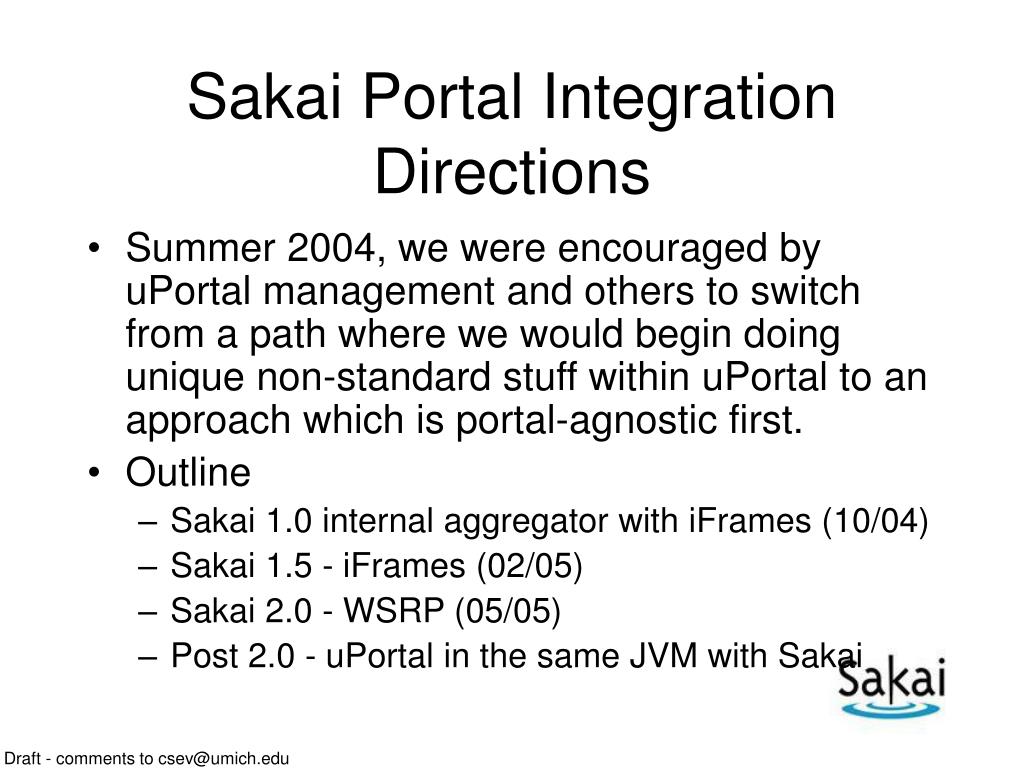 Sakai Portal Integration Directions

• Summer 2004, we were encouraged by uPortal management and others to switch from a path where we would begin doing unique non-standard stuff within uPortal to an approach which is portal-agnostic first.
• Outline
– Sakai 1.0 internal aggregator with iFrames (10/04)
– Sakai 1.5 - iFrames (02/05)
– Sakai 2.0 - WSRP (05/05)
– Post 2.0 - uPortal in the same JVM with Sakai

Sakai

Draft - comments to csev@umich.edu